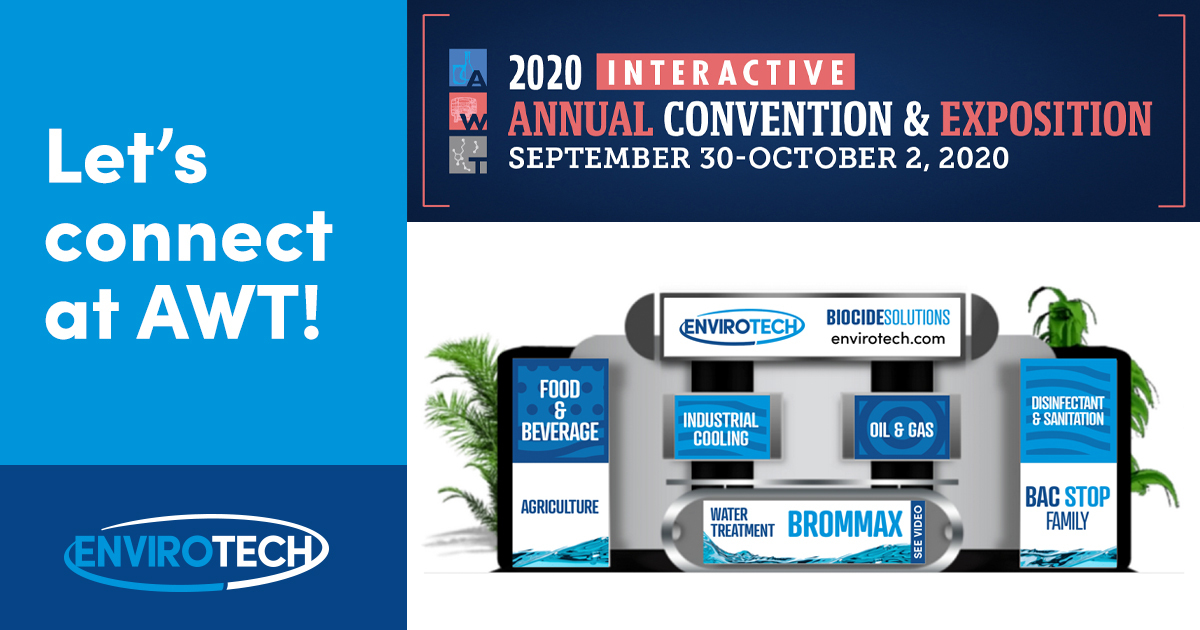 Let's connect at AWT!

ENVIROTECH

A
W
T

2020 INTERACTIVE
ANNUAL CONVENTION & EXPOSITION
SEPTEMBER 30-OCTOBER 2, 2020

ENVIROTECH BIOCIDESOLUTIONS envirotech.com

FOOD & BEVERAGE

AGRICULTURE

INDUSTRIAL COOLING

OIL & GAS

DISINFECTANT & SANITATION

BAC STOP FAMILY

WATER TREATMENT BROMMAX SEE VIDEO